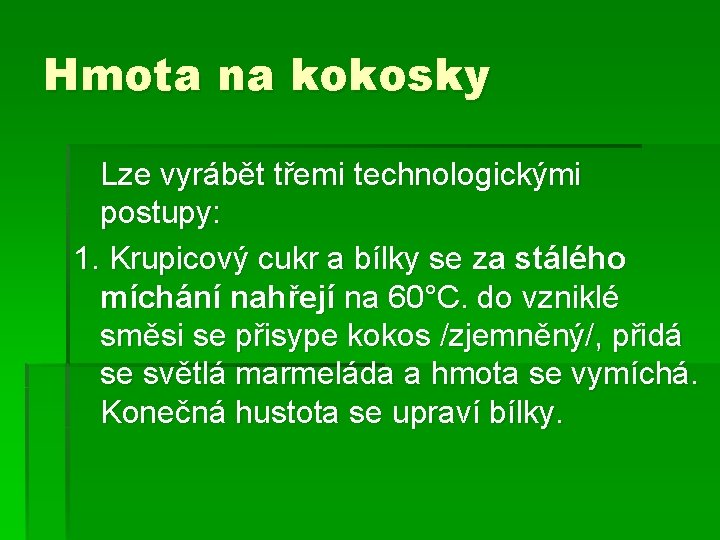 Hmota na kokosky

Lze vyrábět třemi technologickými postupy:

1. Krupicový cukr a bílky se za stálého míchání nahřejí na 60°C. do vzniklé směsi se přisype kokos /zjemněný/, přidá se světlá marmeláda a hmota se vymíchá. Konečná hustota se upraví bílky.